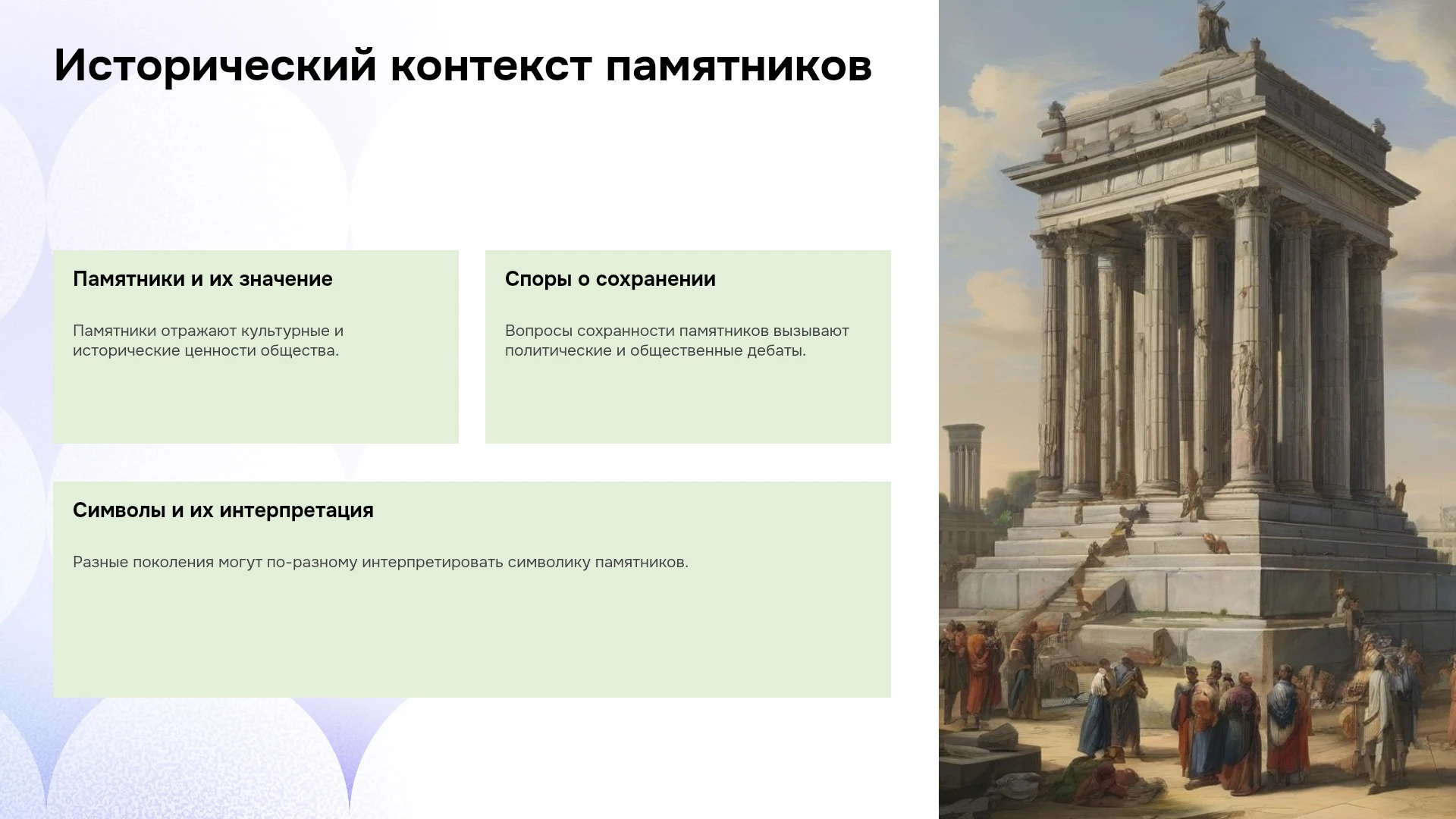 Исторический контекст памятников

Памятники и их значение

Памятники отражают культурные и исторические ценности общества.

Споры о сохранении

Вопросы сохранности памятников вызывают политические и общественные дебаты.

Символы и их интерпретация

Разные поколения могут по-разному интерпретировать символику памятников.